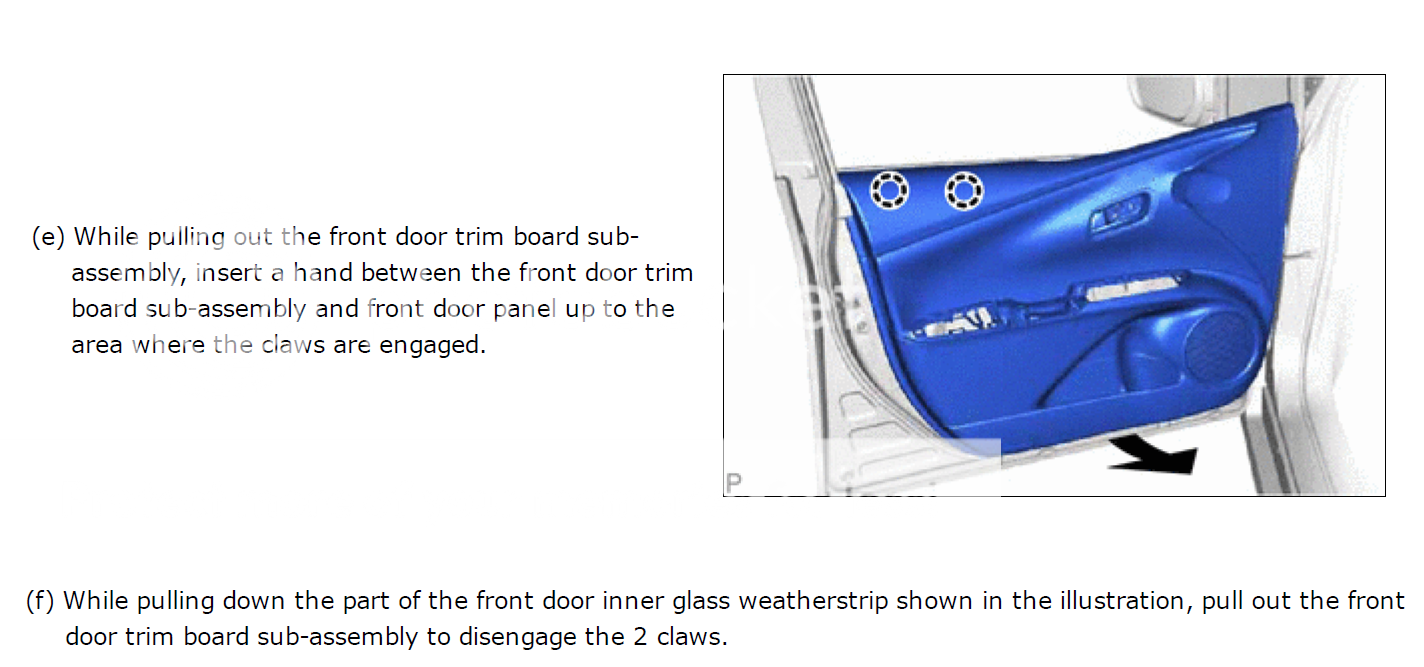 (e) While pulling out the front door trim board sub-assembly, insert a hand between the front door trim board sub-assembly and front door panel up to the area where the claws are engaged.

P

(f) While pulling down the part of the front door inner glass weatherstrip shown in the illustration, pull out the front door trim board sub-assembly to disengage the 2 claws.